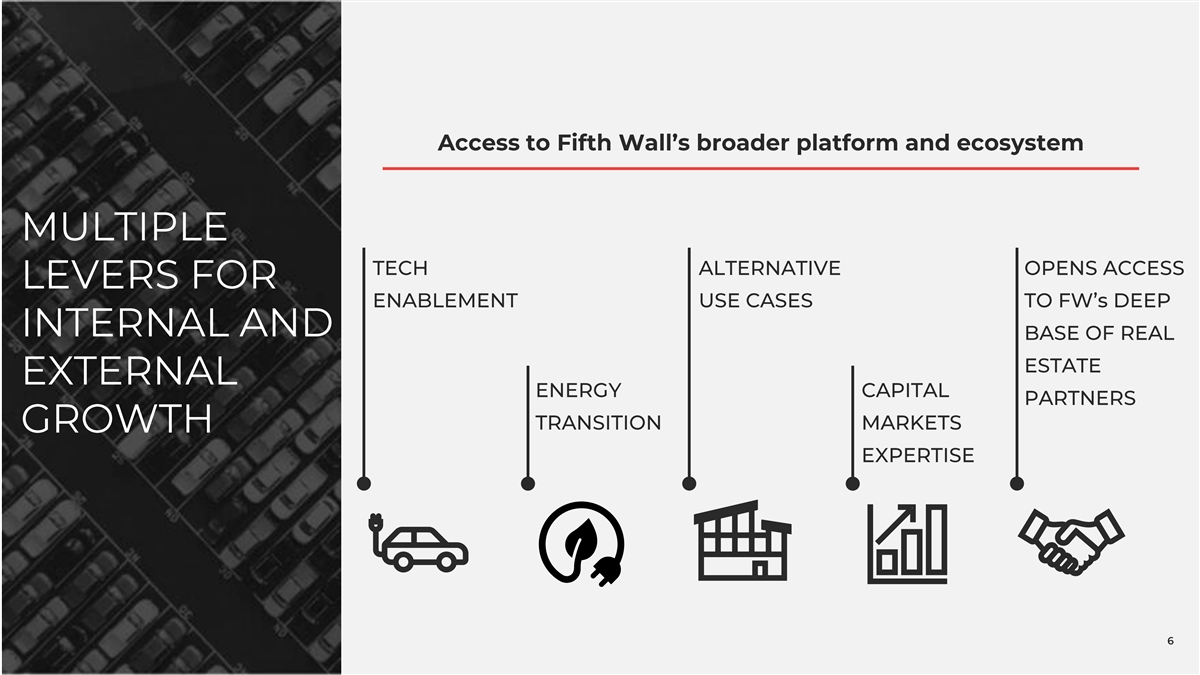 MULTIPLE LEVERS FOR INTERNAL AND EXTERNAL GROWTH

Access to Fifth Wall's broader platform and ecosystem

TECH ENABLEMENT

ENERGY TRANSITION

ALTERNATIVE USE CASES

CAPITAL MARKETS EXPERTISE

OPENS ACCESS TO FW's DEEP BASE OF REAL ESTATE PARTNERS

6